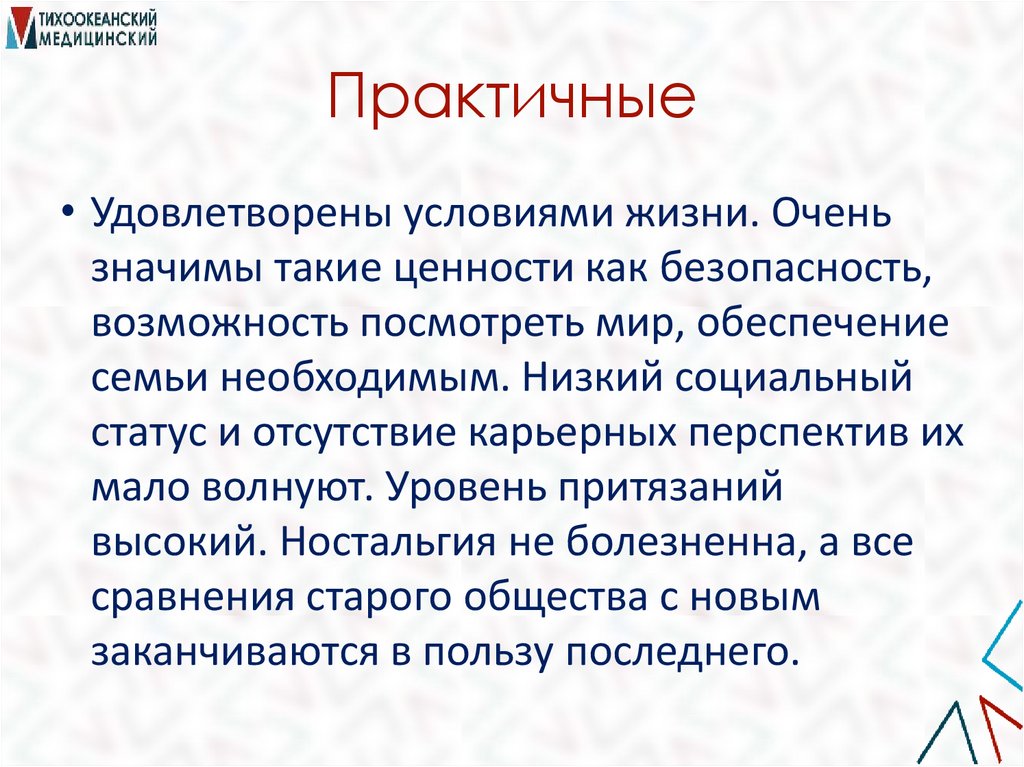 ТИХООКЕАНСКИЙ МЕДИЦИНСКИЙ

Практичные

• Удовлетворены условиями жизни. Очень значимы такие ценности как безопасность, возможность посмотреть мир, обеспечение семьи необходимым. Низкий социальный статус и отсутствие карьерных перспектив их мало волнуют. Уровень притязаний высокий. Ностальгия не болезненна, а все сравнения старого общества с новым заканчиваются в пользу последнего.